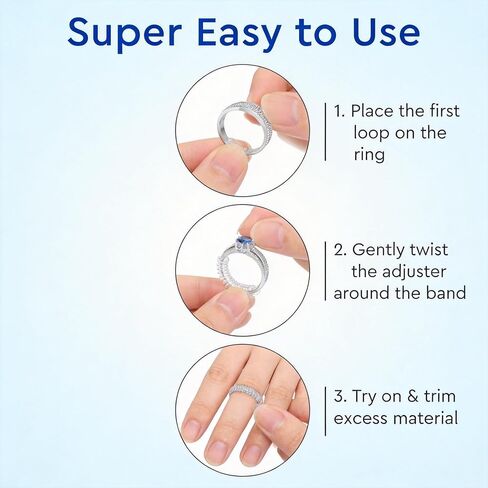 Super Easy to Use

1. Place the first loop on the ring

2. Gently twist the adjuster around the band

3. Try on & trim excess material